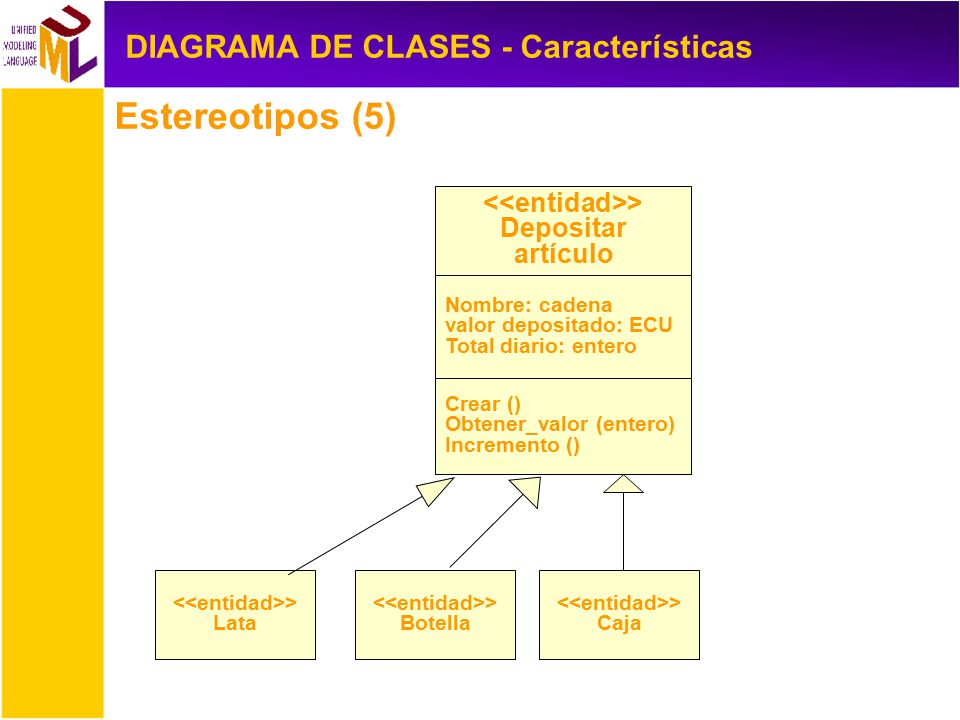 UNIFIED MODELING LANGUAGE

UML

DIAGRAMA DE CLASES - Características

Estereotipos (5)

<<entidad>>
Depositar artículo

Nombre: cadena
valor depositado: ECU
Total diario: entero

Crear ()
Obtener_valor (entero)
Incremento ()

<<entidad>>
Lata

<<entidad>>
Botella

<<entidad>>
Caja